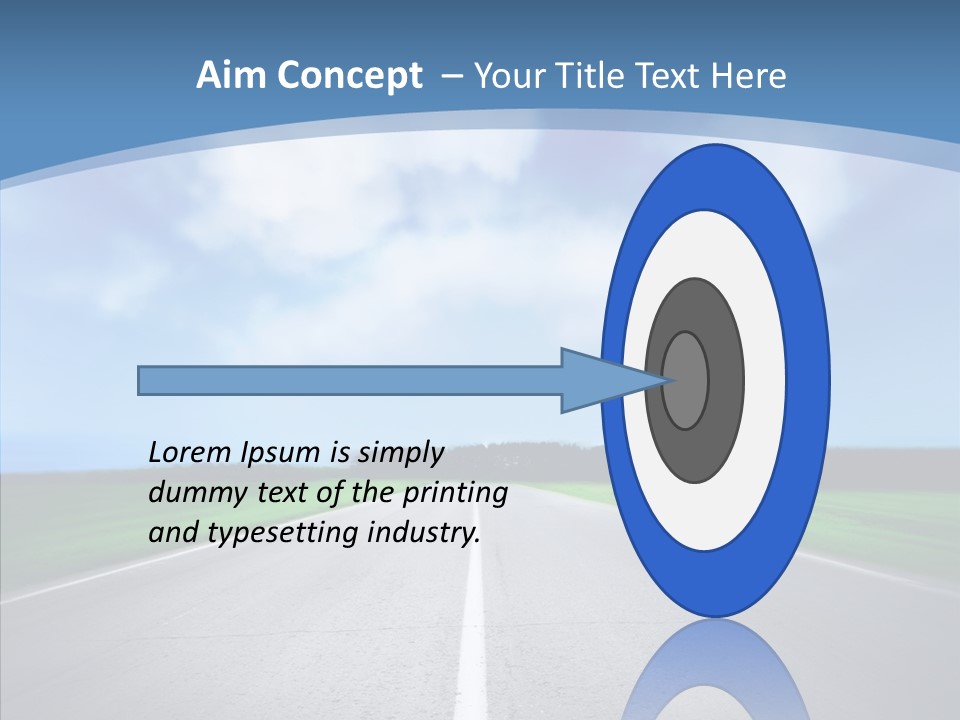 Aim Concept – Your Title Text Here

Lorem Ipsum is simply dummy text of the printing and typesetting industry.